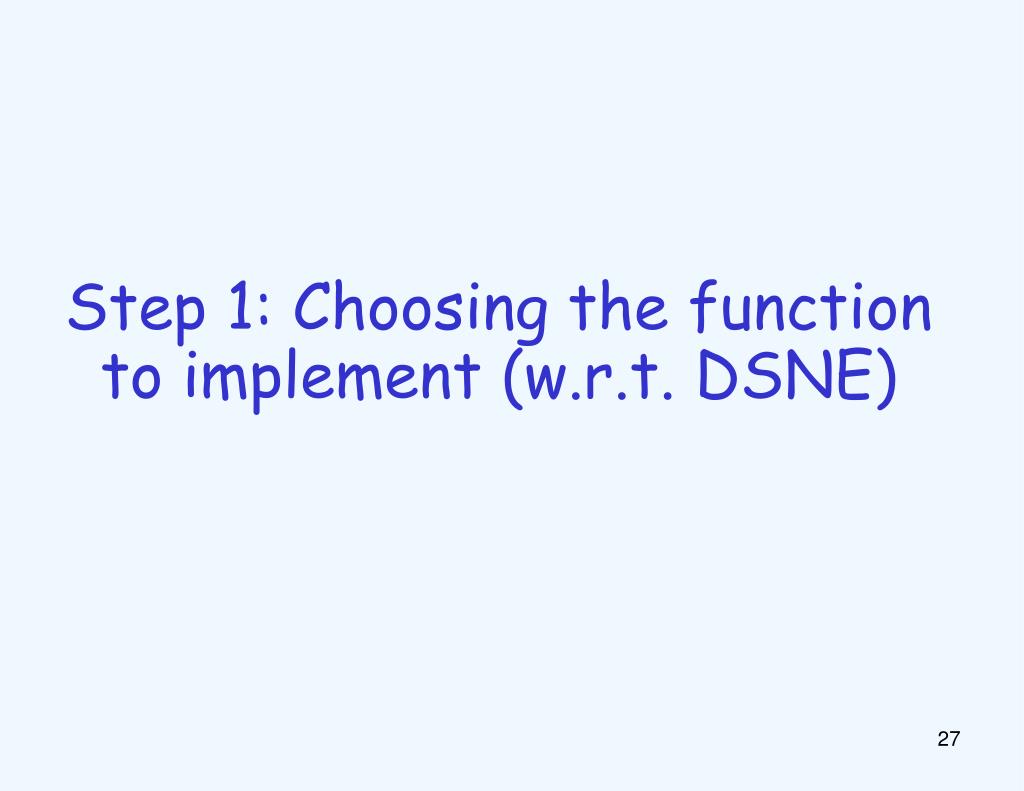 Step 1: Choosing the function to implement (w.r.t. DSNE)

27